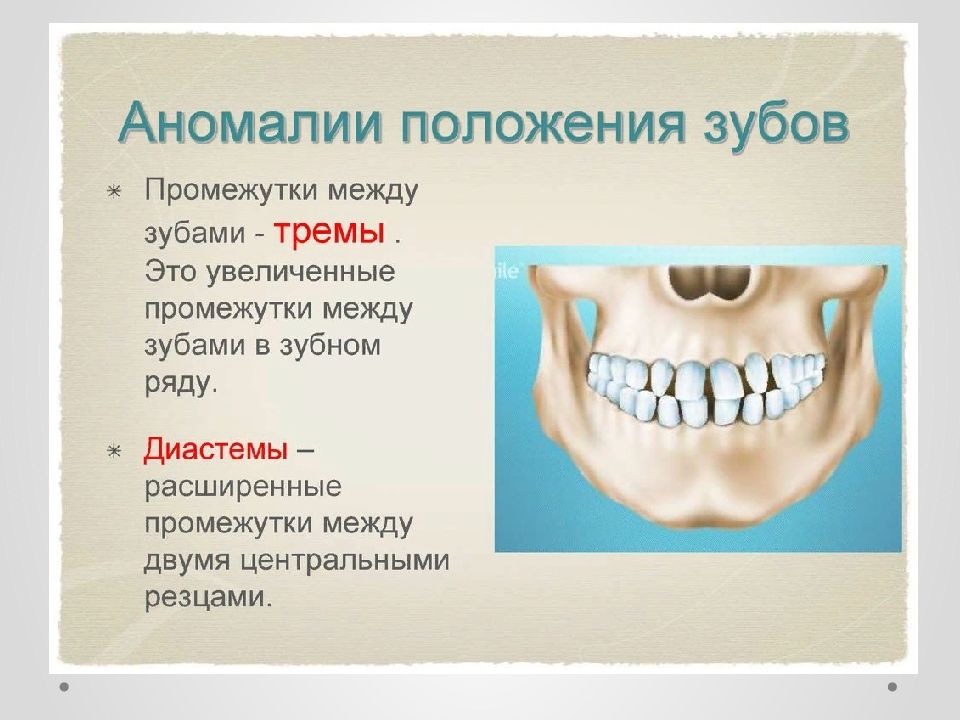 Аномалии положения зубов

* Промежутки между зубами - тремы . Это увеличенные промежутки между зубами в зубном ряду.

* Диастемы – расширенные промежутки между двумя центральными резцами.

ile